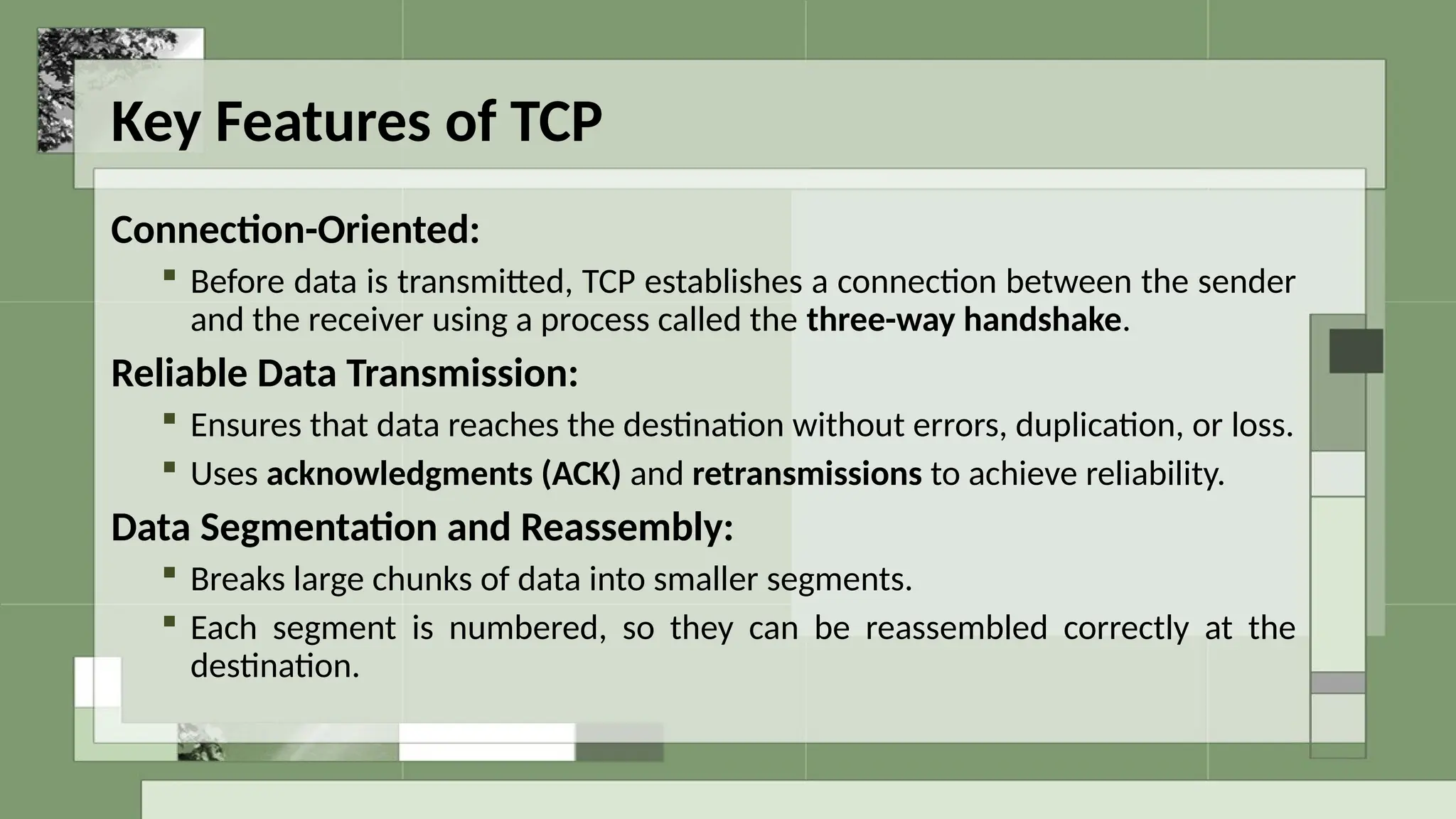 Key Features of TCP

Connection-Oriented:

Before data is transmitted, TCP establishes a connection between the sender and the receiver using a process called the three-way handshake.

Reliable Data Transmission:

Ensures that data reaches the destination without errors, duplication, or loss.

Uses acknowledgments (ACK) and retransmissions to achieve reliability.

Data Segmentation and Reassembly:

Breaks large chunks of data into smaller segments.

Each segment is numbered, so they can be reassembled correctly at the destination.